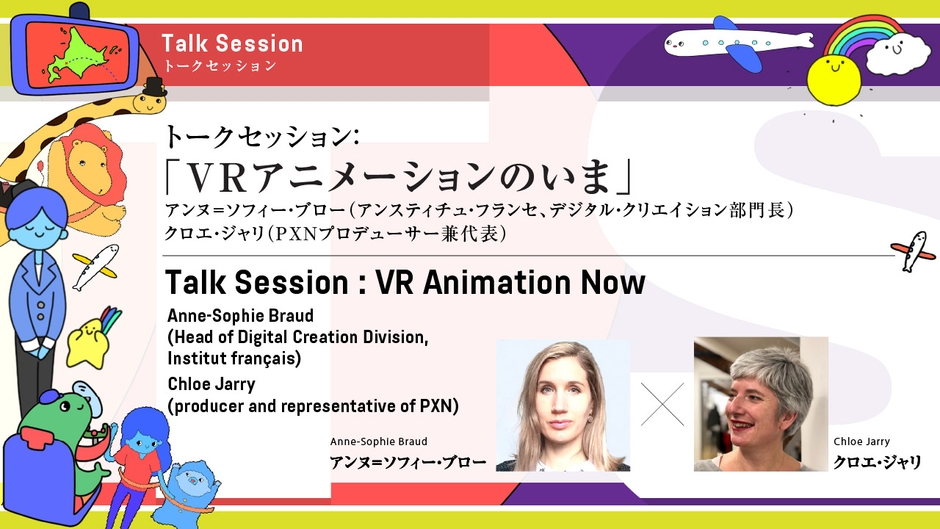 Talk Session
トークセッション

トークセッション:
「VRアニメーションのいま」
アンヌ=ソフィー・ブロー(アンスティチュ・フランセ、デジタル・クリエイション部門長)
クロエ・ジャリ(PXNプロデューサー兼代表)

Talk Session : VR Animation Now

Anne-Sophie Braud
(Head of Digital Creation Division, Institut français)
Chloe Jarry
(producer and representative of PXN)

Anne-Sophie Braud
アンヌ=ソフィー・ブロー

Chloe Jarry
クロエ・ジャリ